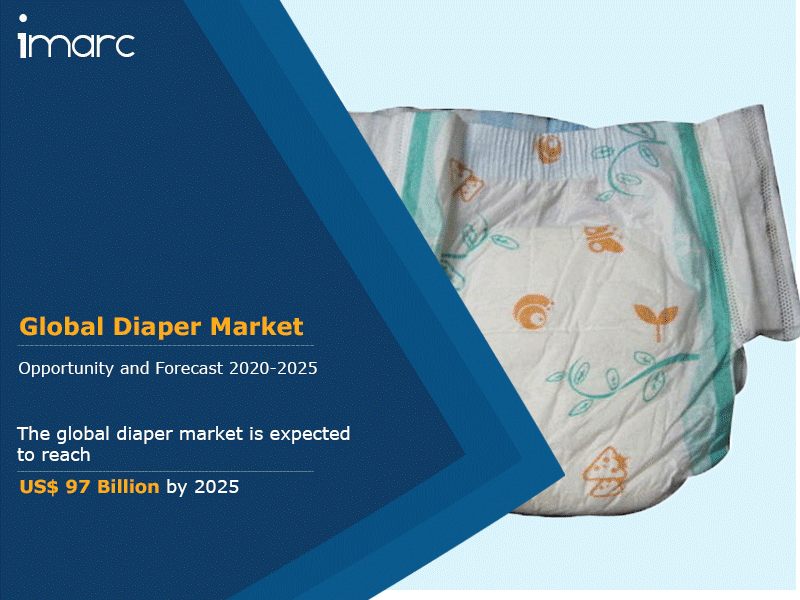 imarc

Global Diaper Market

Opportunity and Forecast 2020-2025

The global diaper market is expected to reach

US$ 97 Billion by 2025